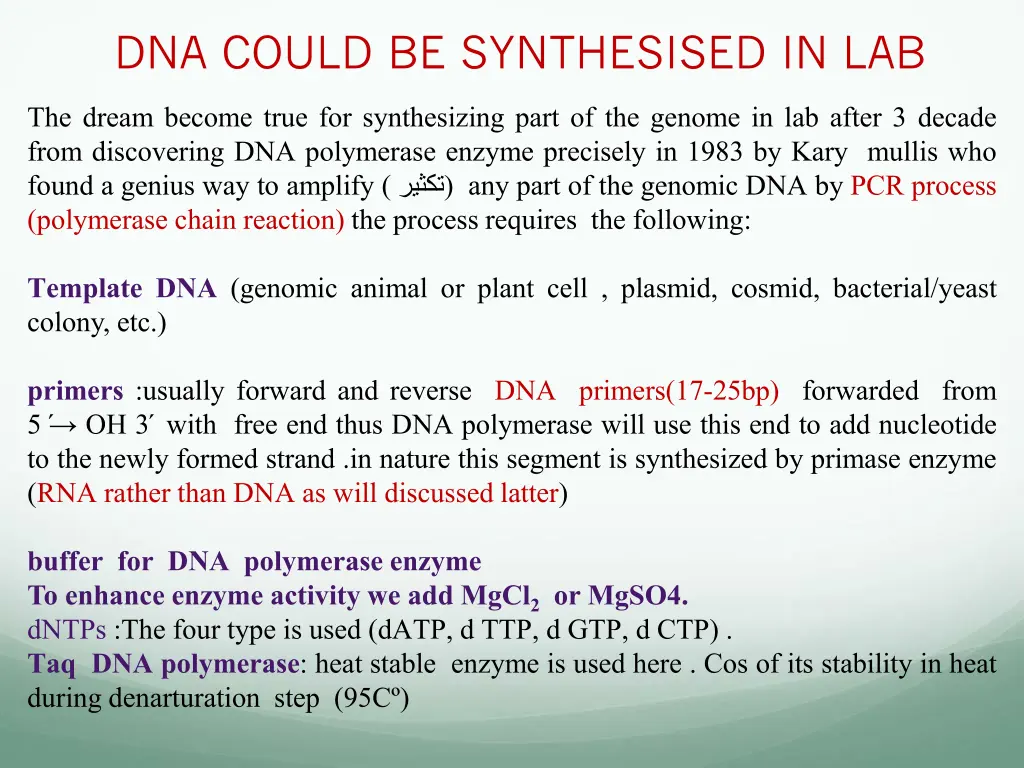 DNA COULD BE SYNTHESISED IN LAB

The dream become true for synthesizing part of the genome in lab after 3 decade from discovering DNA polymerase enzyme precisely in 1983 by Kary mullis who found a genius way to amplify ( تكثير) any part of the genomic DNA by PCR process (polymerase chain reaction) the process requires the following:

Template DNA (genomic animal or plant cell , plasmid, cosmid, bacterial/yeast colony, etc.)

primers :usually forward and reverse DNA primers(17-25bp) forwarded from 5΄→ OH 3΄ with free end thus DNA polymerase will use this end to add nucleotide to the newly formed strand .in nature this segment is synthesized by primase enzyme (RNA rather than DNA as will discussed latter)

buffer for DNA polymerase enzyme
To enhance enzyme activity we add $MgCl_2$ or MgSO4.
dNTPs :The four type is used (dATP, d TTP, d GTP, d CTP) .
Taq DNA polymerase: heat stable enzyme is used here . Cos of its stability in heat during denarturation step (95Cº)